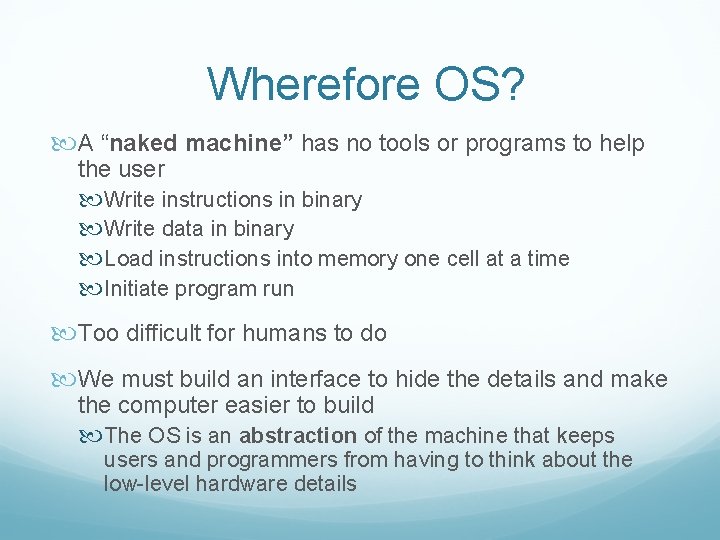 Wherefore OS?

A “naked machine” has no tools or programs to help the user

Write instructions in binary

Write data in binary

Load instructions into memory one cell at a time

Initiate program run

Too difficult for humans to do

We must build an interface to hide the details and make the computer easier to build

The OS is an abstraction of the machine that keeps users and programmers from having to think about the low-level hardware details